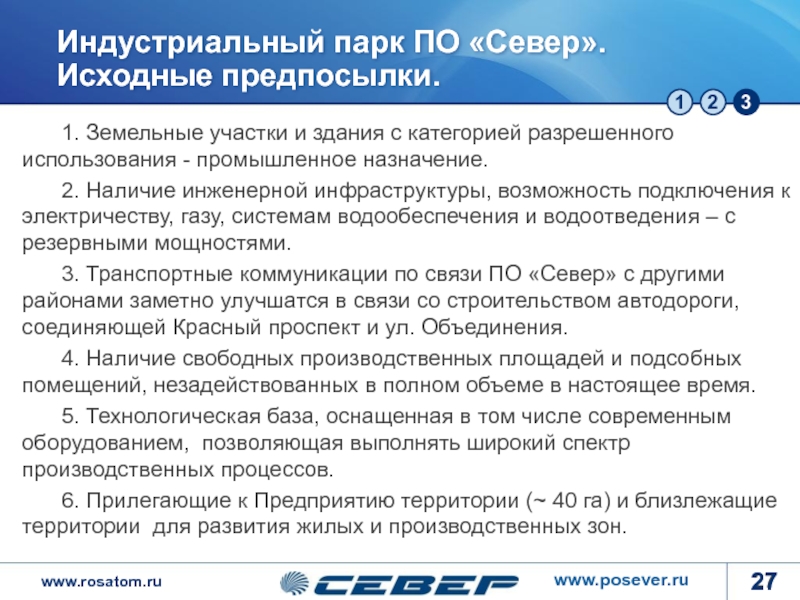 Индустриальный парк ПО «Север». Исходные предпосылки.

1 2 3

1. Земельные участки и здания с категорией разрешенного использования - промышленное назначение.

2. Наличие инженерной инфраструктуры, возможность подключения к электричеству, газу, системам водообеспечения и водоотведения – с резервными мощностями.

3. Транспортные коммуникации по связи ПО «Север» с другими районами заметно улучшатся в связи со строительством автодороги, соединяющей Красный проспект и ул. Объединения.

4. Наличие свободных производственных площадей и подсобных помещений, незадействованных в полном объеме в настоящее время.

5. Технологическая база, оснащенная в том числе современным оборудованием, позволяющая выполнять широкий спектр производственных процессов.

6. Прилегающие к Предприятию территории (~ 40 га) и близлежащие территории для развития жилых и производственных зон.

www.rosatom.ru

СЕВЕР

www.posever.ru

27